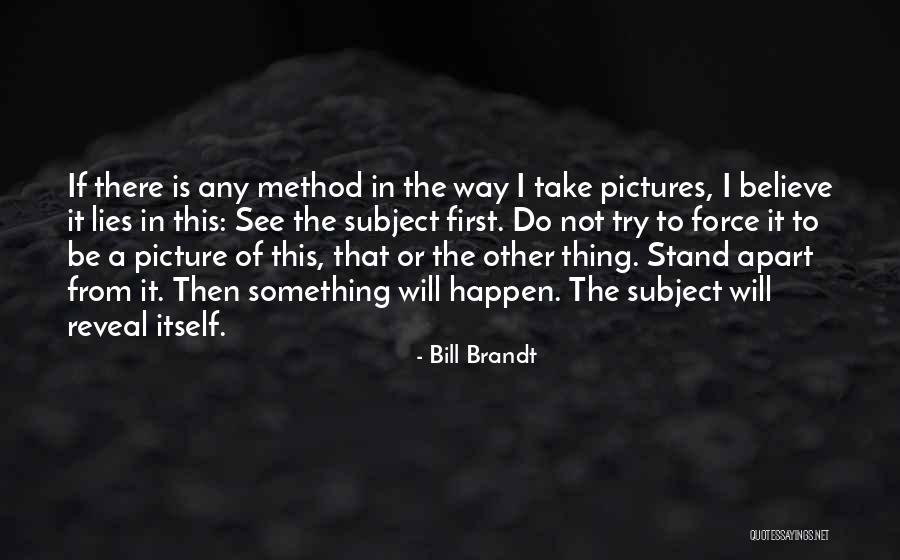 If there is any method in the way I take pictures, I believe it lies in this: See the subject first. Do not try to force it to be a picture of this, that or the other thing. Stand apart from it. Then something will happen. The subject will reveal itself.

- Bill Brandt

QUOTESSAYINGS.NET